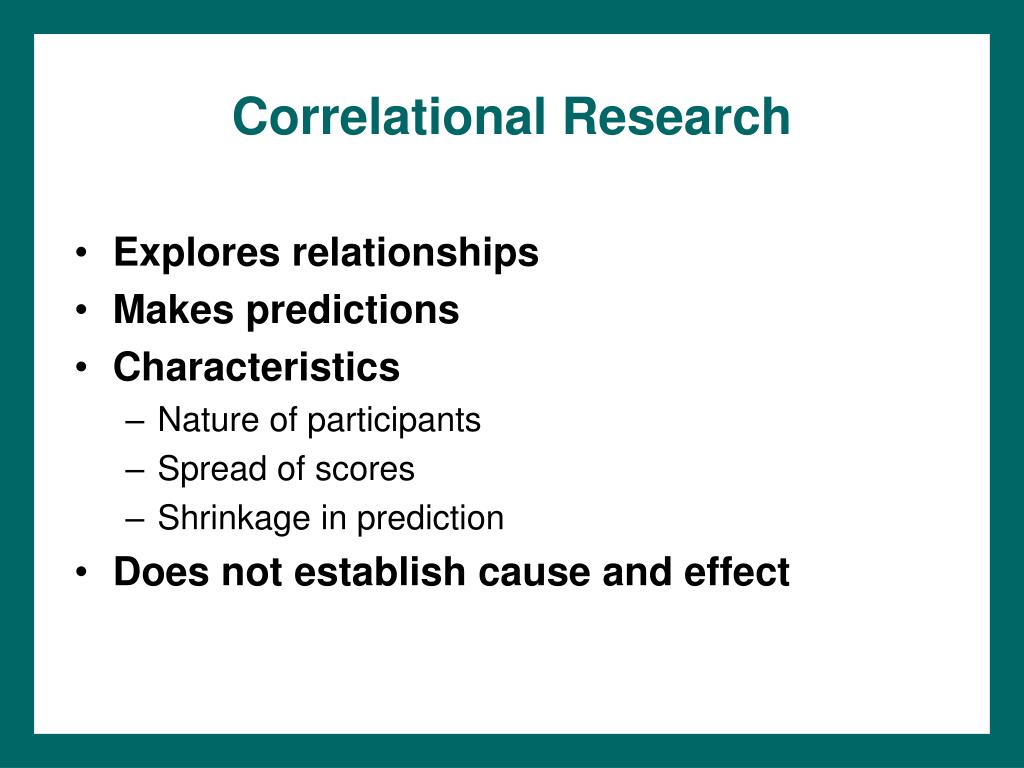 Correlational Research

• Explores relationships
• Makes predictions
• Characteristics
  – Nature of participants
  – Spread of scores
  – Shrinkage in prediction
• Does not establish cause and effect